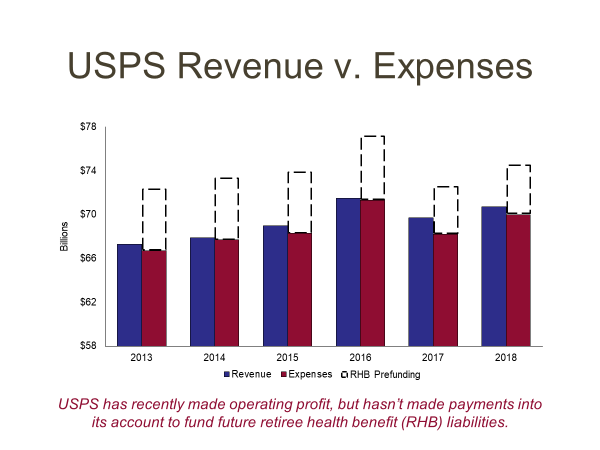 USPS Revenue v. Expenses

$78
$74
$70
$66
$62
$58

Billions

2013
2014
2015
2016
2017
2018

Revenue Expenses RHB Prefunding

USPS has recently made operating profit, but hasn't made payments into its account to fund future retiree health benefit (RHB) liabilities.